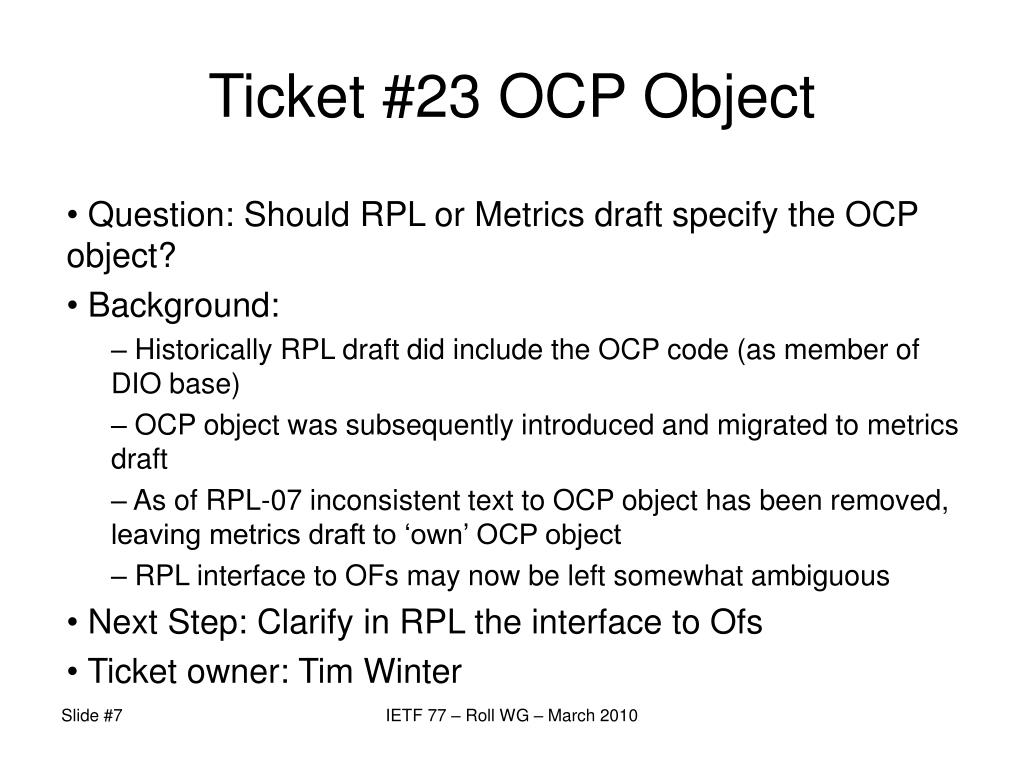 Ticket #23 OCP Object

• Question: Should RPL or Metrics draft specify the OCP object?

• Background:

– Historically RPL draft did include the OCP code (as member of DIO base)

– OCP object was subsequently introduced and migrated to metrics draft

– As of RPL-07 inconsistent text to OCP object has been removed, leaving metrics draft to ‘own’ OCP object

– RPL interface to OFs may now be left somewhat ambiguous

• Next Step: Clarify in RPL the interface to Ofs

• Ticket owner: Tim Winter

Slide #7

IETF 77 – Roll WG – March 2010